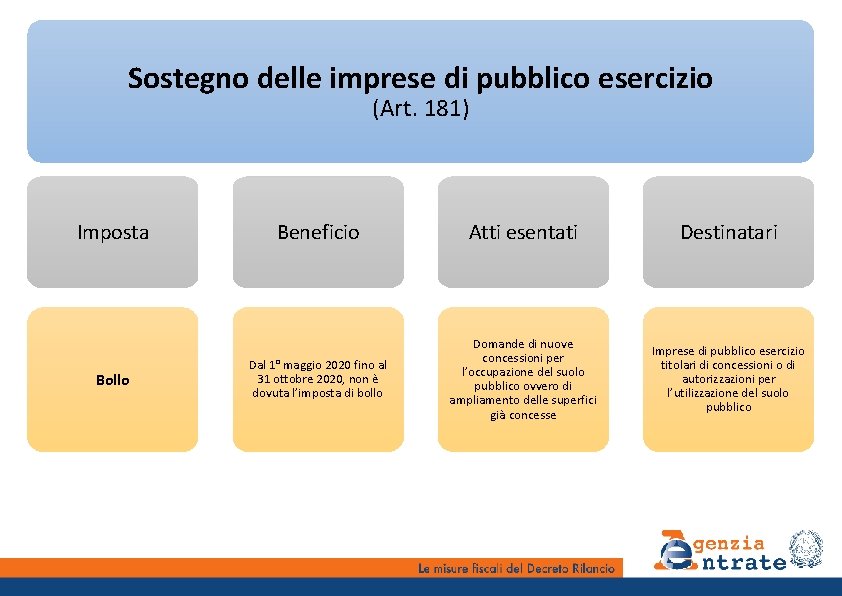 Sostegno delle imprese di pubblico esercizio
(Art. 181)

Imposta

Beneficio

Atti esentati

Destinatari

Bollo

Dal 1° maggio 2020 fino al 31 ottobre 2020, non è dovuta l'imposta di bollo

Domande di nuove concessioni per l'occupazione del suolo pubblico ovvero di ampliamento delle superfici già concesse

Imprese di pubblico esercizio titolari di concessioni o di autorizzazioni per l'utilizzazione del suolo pubblico

Le misure fiscali del Decreto Rilancio

Agenzia Entrate